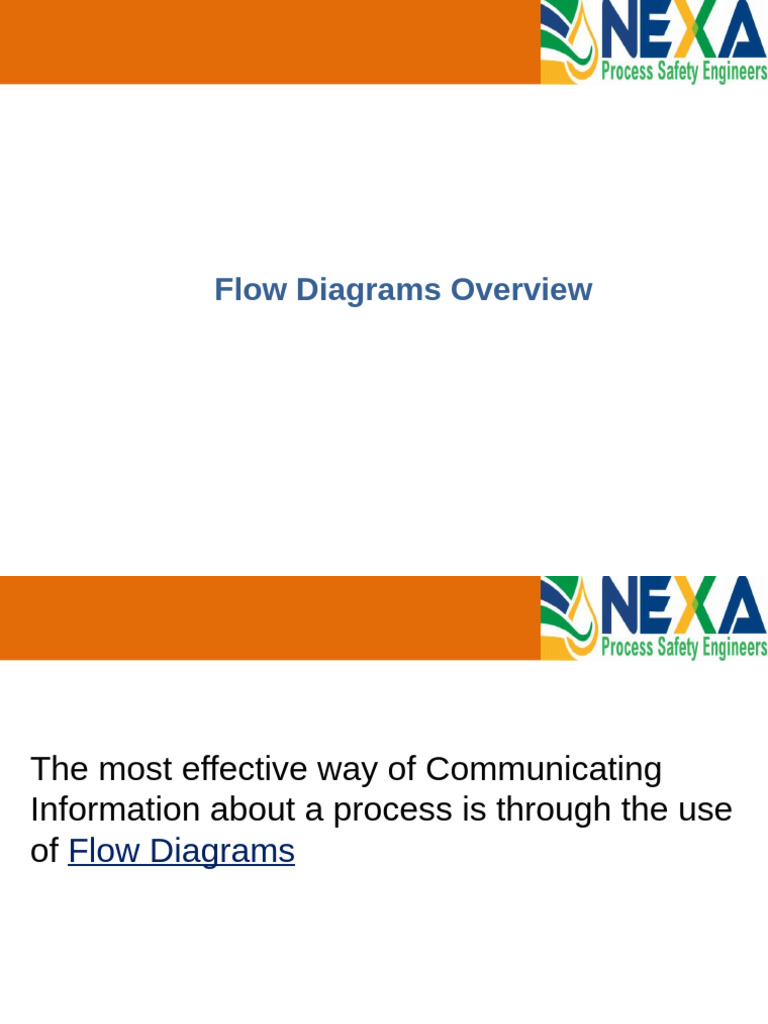 NEXA
Process Safety Engineers

Flow Diagrams Overview

NEXA
Process Safety Engineers

The most effective way of Communicating Information about a process is through the use of Flow Diagrams